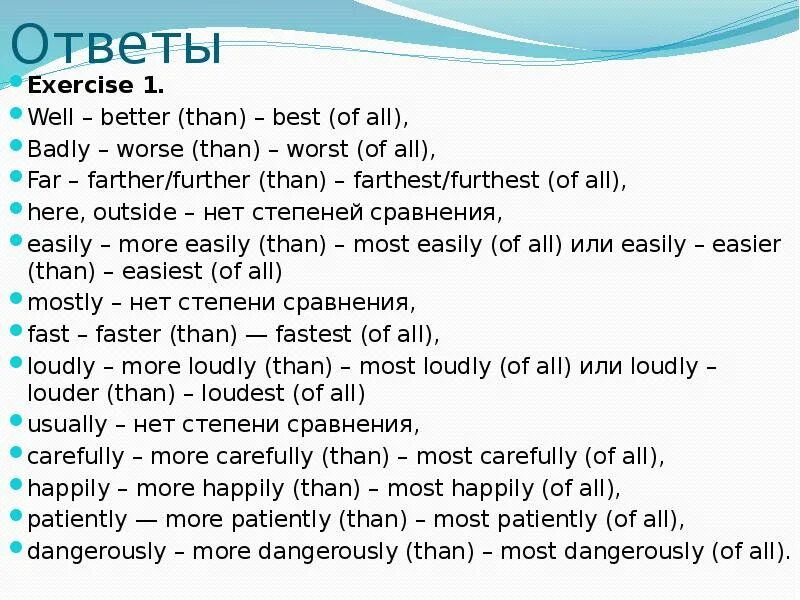 Ответы

Exercise 1.

Well – better (than) – best (of all),

Badly – worse (than) – worst (of all),

Far – farther/further (than) – farthest/furthest (of all),

here, outside – нет степеней сравнения,

easily – more easily (than) – most easily (of all) или easily – easier (than) – easiest (of all)

mostly – нет степени сравнения,

fast – faster (than) — fastest (of all),

loudly – more loudly (than) – most loudly (of all) или loudly – louder (than) – loudest (of all)

usually – нет степени сравнения,

carefully – more carefully (than) – most carefully (of all),

happily – more happily (than) – most happily (of all),

patiently — more patiently (than) – most patiently (of all),

dangerously – more dangerously (than) – most dangerously (of all).